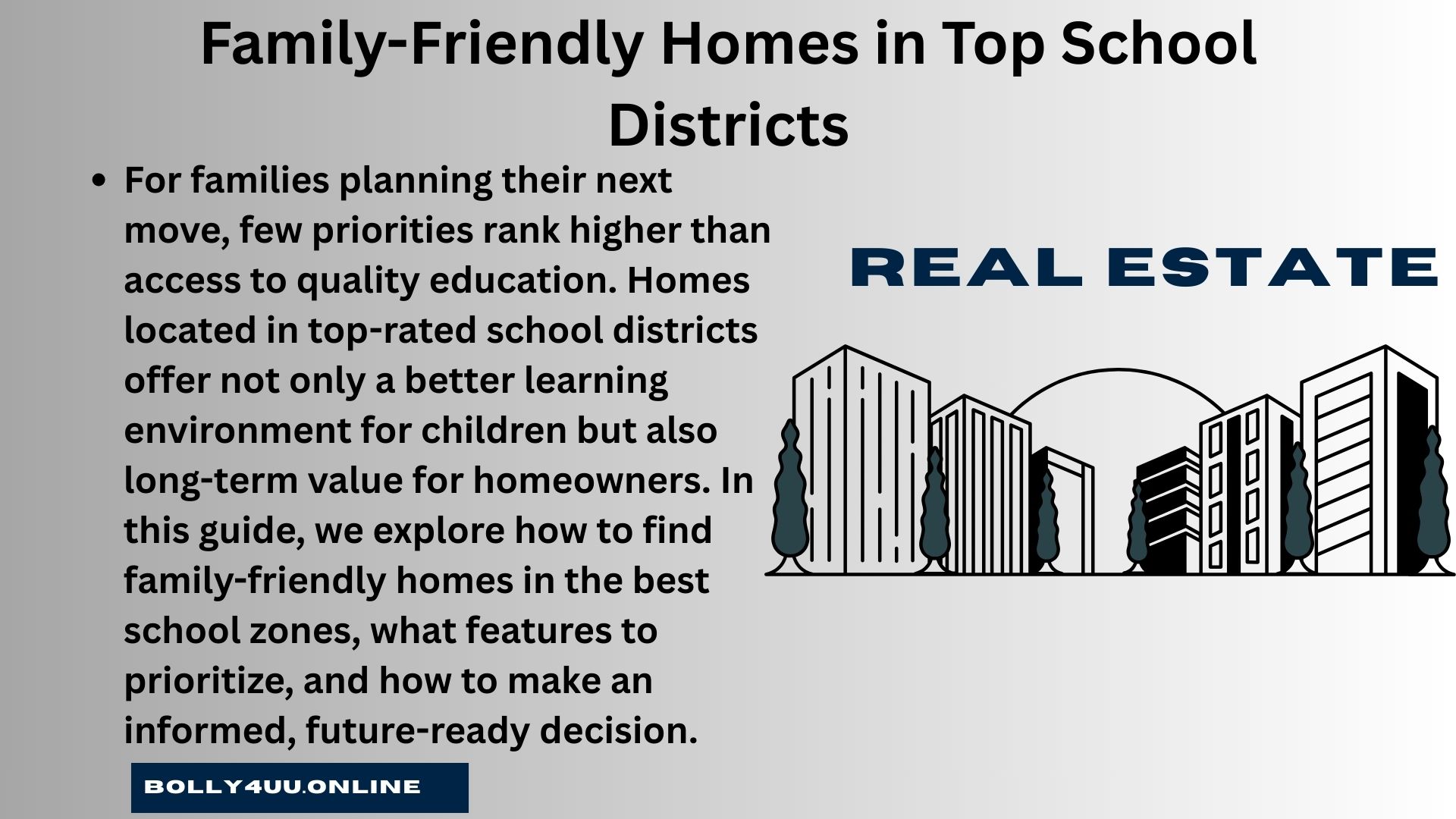 Family-Friendly Homes in Top School Districts

• For families planning their next move, few priorities rank higher than access to quality education. Homes located in top-rated school districts offer not only a better learning environment for children but also long-term value for homeowners. In this guide, we explore how to find family-friendly homes in the best school zones, what features to prioritize, and how to make an informed, future-ready decision.

REAL ESTATE

BOLLY4UU.ONLINE